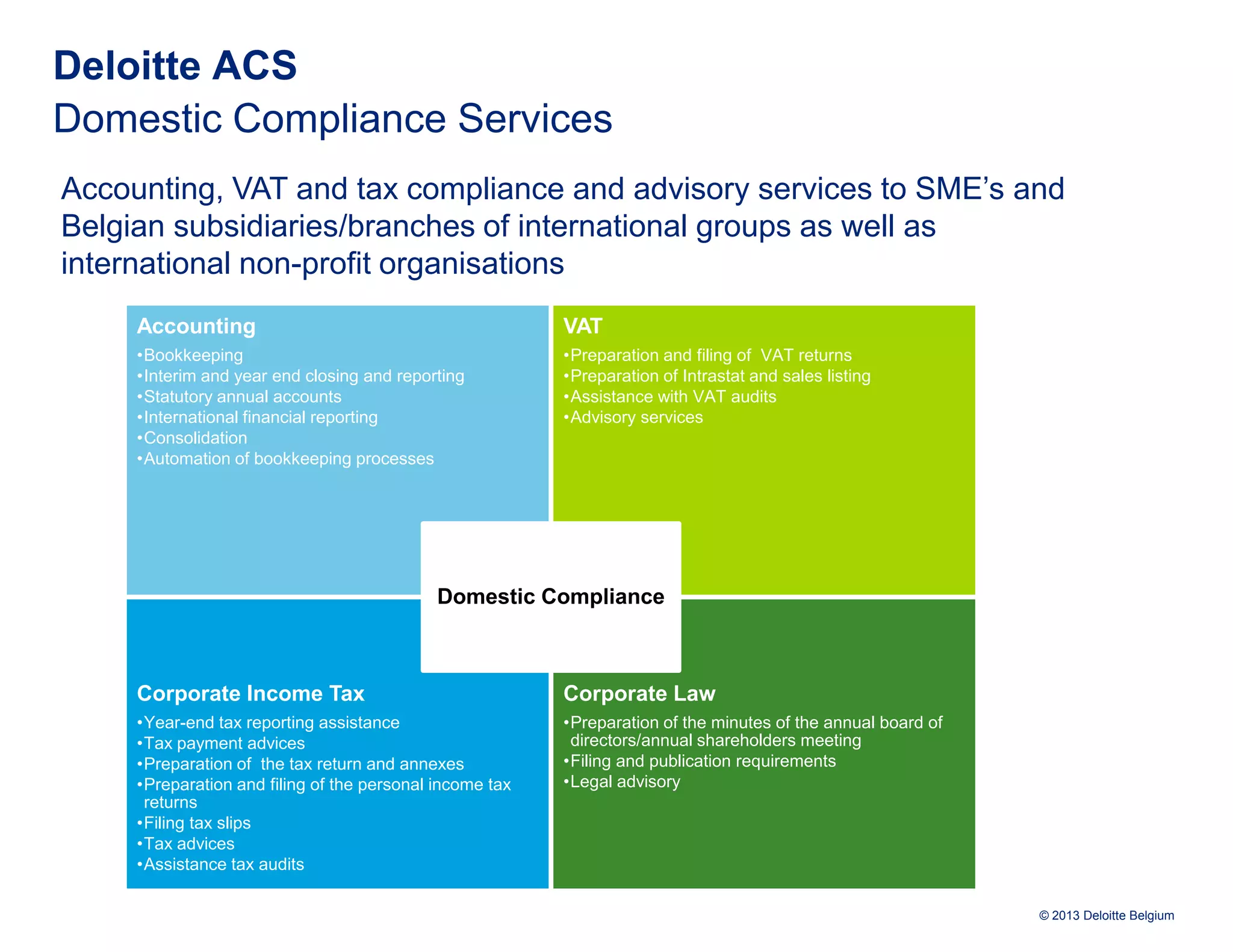 Deloitte ACS
Domestic Compliance Services

Accounting, VAT and tax compliance and advisory services to SME's and Belgian subsidiaries/branches of international groups as well as international non-profit organisations

Accounting
•Bookkeeping
•Interim and year end closing and reporting
•Statutory annual accounts
•International financial reporting
•Consolidation
•Automation of bookkeeping processes

VAT
•Preparation and filing of VAT returns
•Preparation of Intrastat and sales listing
•Assistance with VAT audits
•Advisory services

Domestic Compliance

Corporate Income Tax
•Year-end tax reporting assistance
•Tax payment advices
•Preparation of the tax return and annexes
•Preparation and filing of the personal income tax returns
•Filing tax slips
•Tax advices
•Assistance tax audits

Corporate Law
•Preparation of the minutes of the annual board of directors/annual shareholders meeting
•Filing and publication requirements
•Legal advisory

© 2013 Deloitte Belgium